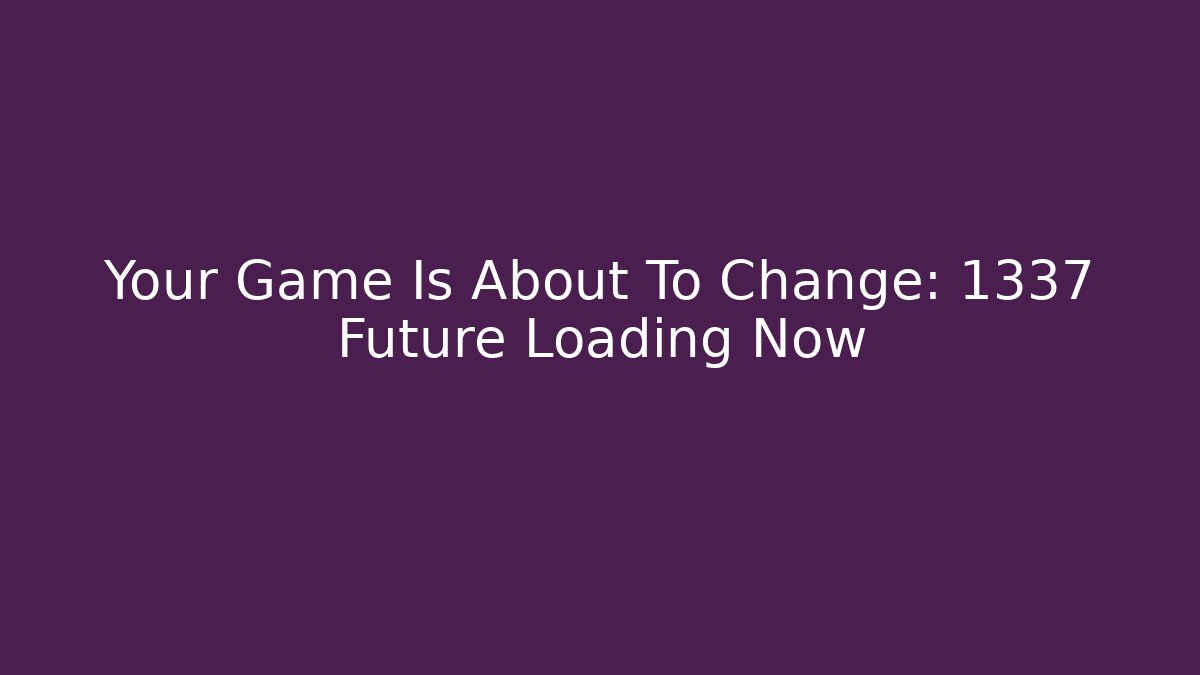 Your Game Is About To Change: 1337 Future Loading Now